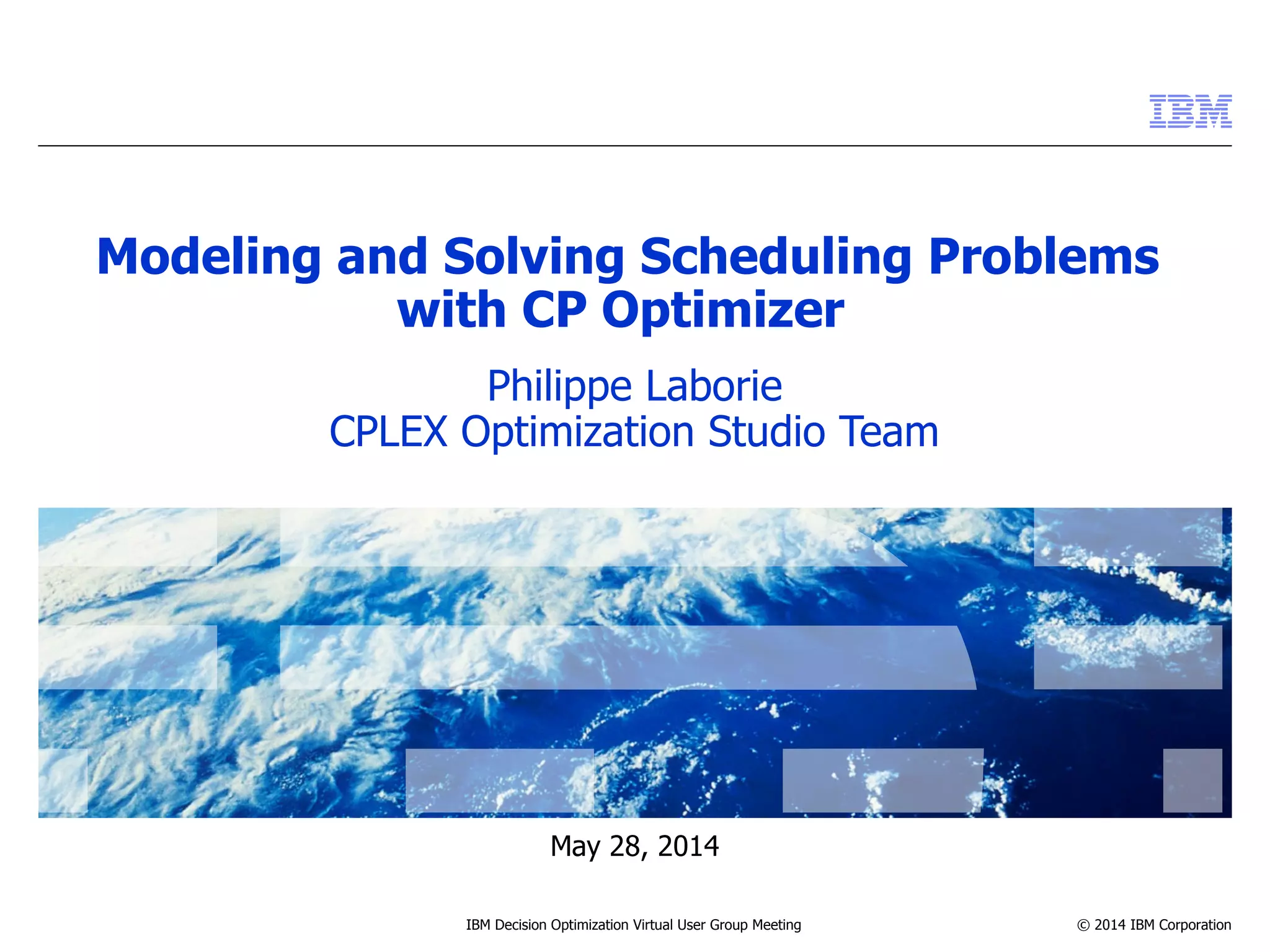 IBM

Modeling and Solving Scheduling Problems with CP Optimizer

Philippe Laborie
CPLEX Optimization Studio Team

May 28, 2014

IBM Decision Optimization Virtual User Group Meeting

© 2014 IBM Corporation